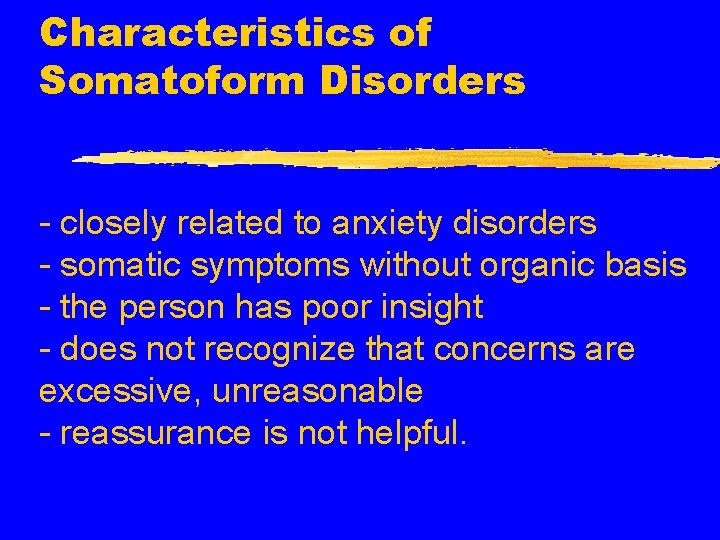 Characteristics of Somatoform Disorders

- closely related to anxiety disorders
- somatic symptoms without organic basis
- the person has poor insight
- does not recognize that concerns are excessive, unreasonable
- reassurance is not helpful.